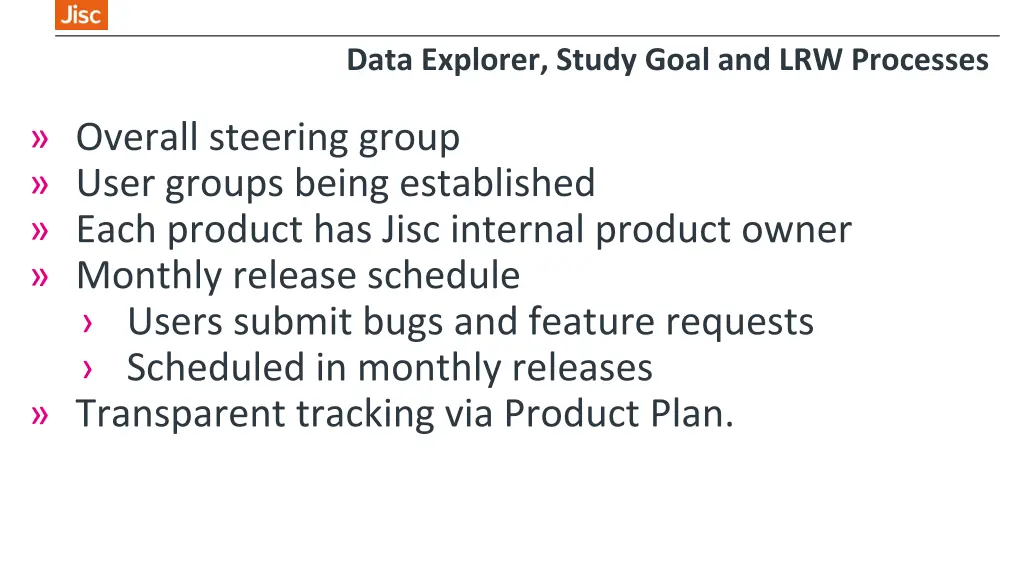 Jisc

Data Explorer, Study Goal and LRW Processes

» Overall steering group
» User groups being established
» Each product has Jisc internal product owner
» Monthly release schedule
› Users submit bugs and feature requests
› Scheduled in monthly releases
» Transparent tracking via Product Plan.